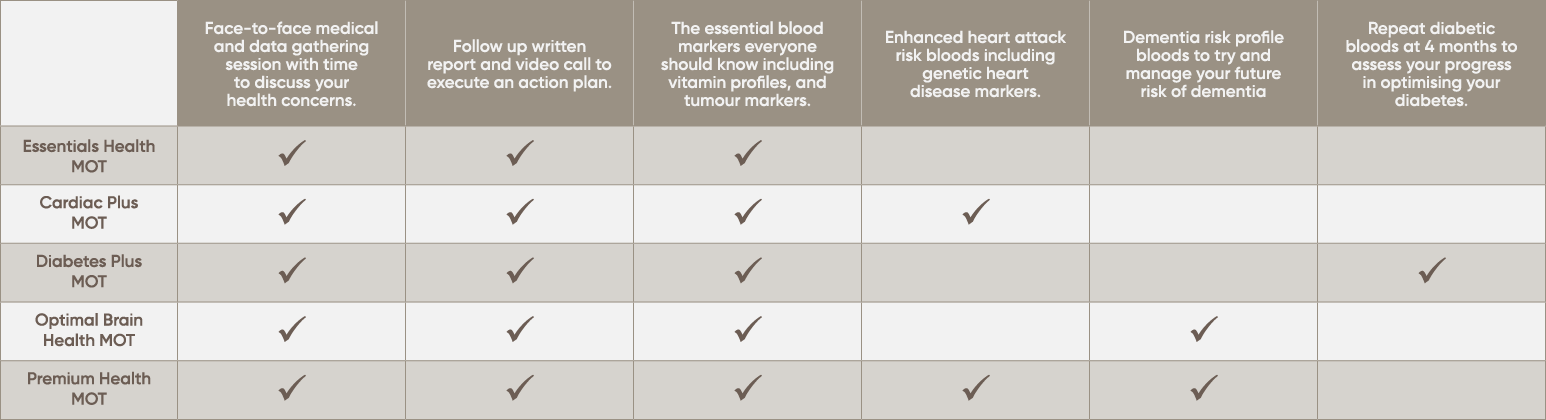 | | Face-to-face medical and data gathering session with time to discuss your health concerns. | Follow up written report and video call to execute an action plan. | The essential blood markers everyone should know including vitamin profiles, and tumour markers. | Enhanced heart attack risk bloods including genetic heart disease markers. | Dementia risk profile bloods to try and manage your future risk of dementia | Repeat diabetic bloods at 4 months to assess your progress in optimising your diabetes. |
|---|---|---|---|---|---|---|
| Essentials Health MOT | ✓ | ✓ | ✓ | | | |
| Cardiac Plus MOT | ✓ | ✓ | ✓ | ✓ | | |
| Diabetes Plus MOT | ✓ | ✓ | ✓ | | | ✓ |
| Optimal Brain Health MOT | ✓ | ✓ | ✓ | | ✓ | |
| Premium Health MOT | ✓ | ✓ | ✓ | ✓ | ✓ | |